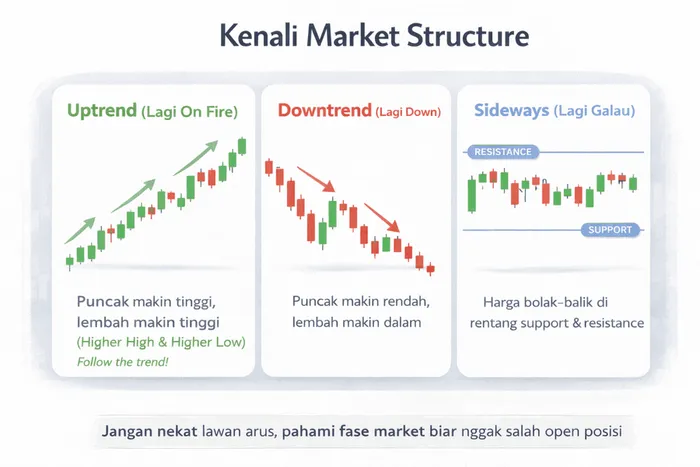 Kenali Market Structure

Uptrend (Lagi On Fire)

Puncak makin tinggi, lembah makin tinggi (Higher High & Higher Low)
Follow the trend!

Downtrend (Lagi Down)

Puncak makin rendah, lembah makin dalam

Sideways (Lagi Galau)

RESISTANCE

SUPPORT

Harga bolak-balik di rentang support & resistance

Jangan nekat lawan arus, pahami fase market biar nggak salah open posisi